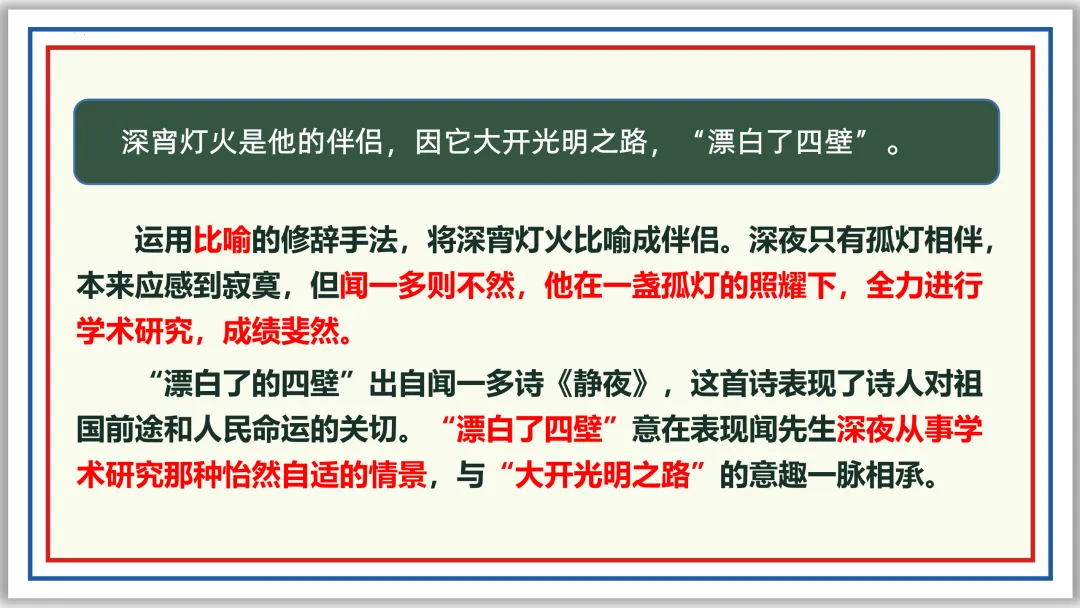 深宵灯火是他的伴侣，因它大开光明之路，“漂白了四壁”。

运用比喻的修辞手法，将深宵灯火比喻成伴侣。深夜只有孤灯相伴，本来应感到寂寞，但闻一多则不然，他在一盏孤灯的照耀下，全力进行学术研究，成绩斐然。

“漂白了的四壁”出自闻一多诗《静夜》，这首诗表现了诗人对祖国前途和人民命运的关切。“漂白了四壁”意在表现闻先生深夜从事学术研究那种怡然自适的情景，与“大开光明之路”的意趣一脉相承。